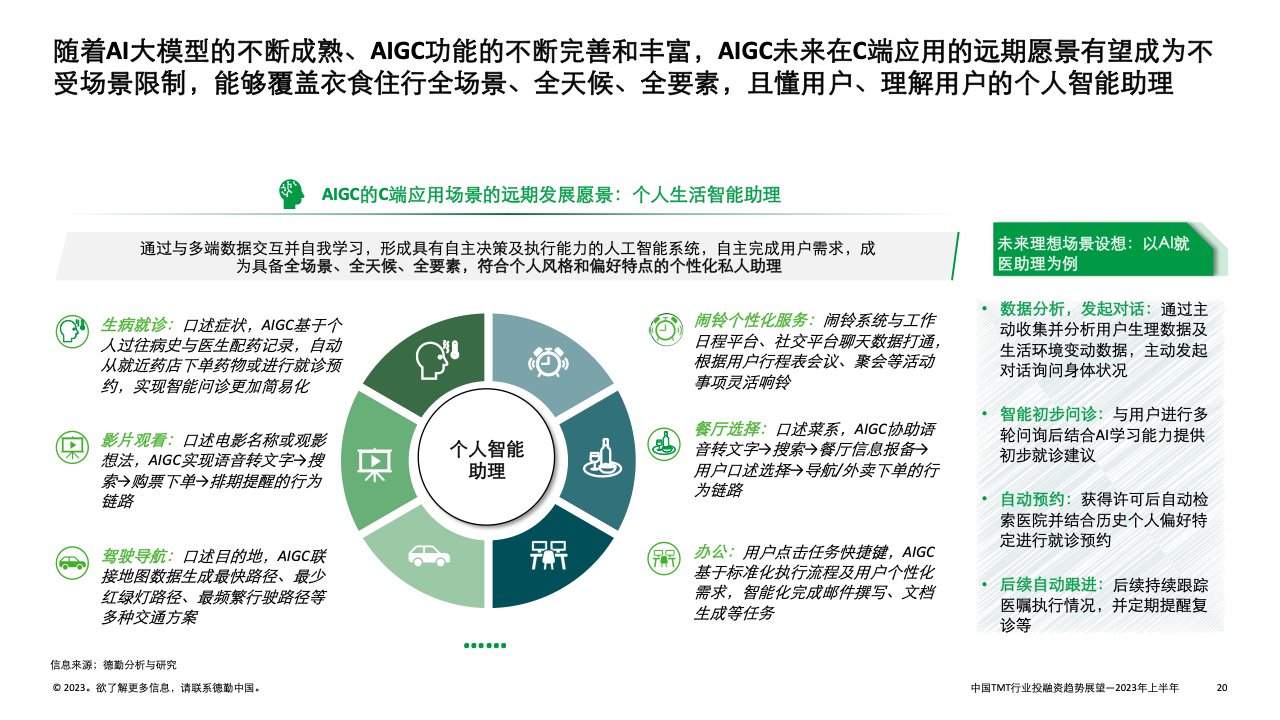 随着AI大模型的不断成熟、AIGC功能的不断完善和丰富，AIGC未来在C端应用的远期愿景有望成为不受场景限制，能够覆盖衣食住行全场景、全天候、全要素，且懂用户、理解用户的个人智能助理

AIGC的C端应用场景的远期发展愿景：个人生活智能助理

通过与多端数据交互并自我学习，形成具有自主决策及执行能力的人工智能系统，自主完成用户需求，成为具备全场景、全天候、全要素，符合个人风格和偏好特点的个性化私人助理

生病就诊：口述症状，AIGC基于个人过往病史与医生配药记录，自动从就近药店下单药物或进行就诊预约，实现智能问诊更加简易化

影片观看：口述电影名称或观影想法，AIGC实现语音转文字→搜索→购票下单→排期提醒的行为链路

驾驶导航：口述目的地，AIGC联接地图数据生成最快路径、最少红绿灯路径、最频繁行驶路径等多种交通方案

个人智能助理

闹铃个性化服务：闹铃系统与工作日程平台、社交平台聊天数据打通，根据用户行程表会议、聚会等活动事项灵活响铃

餐厅选择：口述菜系，AIGC协助语音转文字→搜索→餐厅信息报备→用户口述选择→导航/外卖下单的行为链路

办公：用户点击任务快捷键，AIGC基于标准化执行流程及用户个性化需求，智能化完成邮件撰写、文档生成等任务

未来理想场景设想：以AI就医助理为例

• 数据分析，发起对话：通过主动收集并分析用户生理数据及生活环境变动数据，主动发起对话询问身体状况

• 智能初步问诊：与用户进行多轮问询后结合AI学习能力提供初步就诊建议

• 自动预约：获得许可后自动检索医院并结合历史个人偏好特定进行就诊预约

• 后续自动跟进：后续持续跟踪医嘱执行情况，并定期提醒复诊等

信息来源：德勤分析与研究

© 2023。欲了解更多信息，请联系德勤中国。

中国TMT行业投融资趋势展望—2023年上半年 20